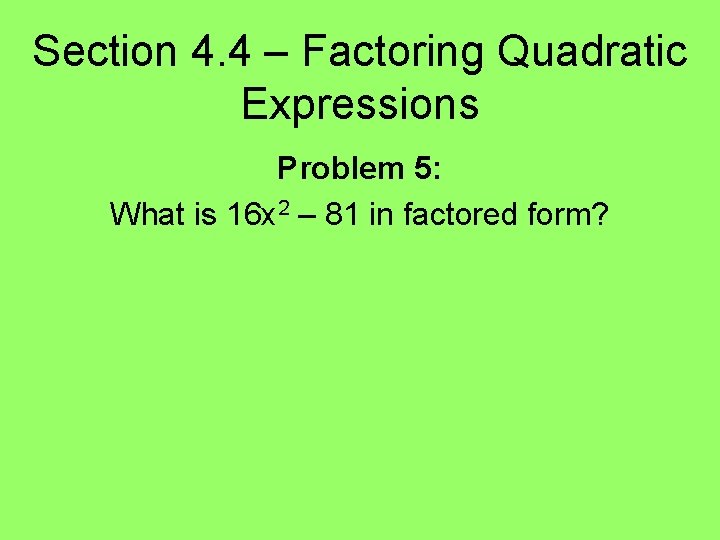 Section 4.4 – Factoring Quadratic Expressions

Problem 5:

What is $16x^2 - 81$ in factored form?